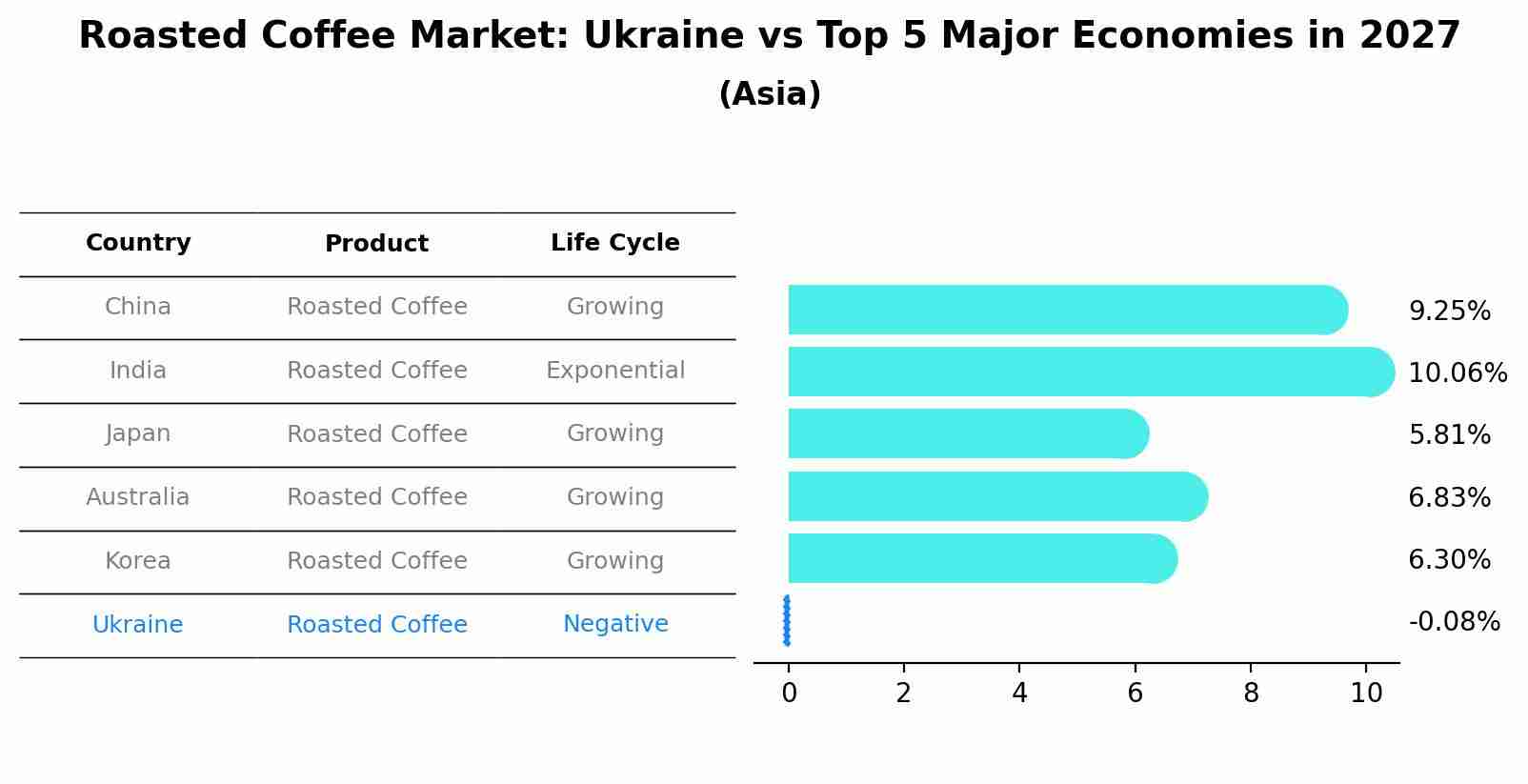 Roasted Coffee Market: Ukraine vs Top 5 Major Economies in 2027

(Asia)

| Country | Product | Life Cycle |
|---|---|---|
| China | Roasted Coffee | Growing |
| India | Roasted Coffee | Exponential |
| Japan | Roasted Coffee | Growing |
| Australia | Roasted Coffee | Growing |
| Korea | Roasted Coffee | Growing |
| Ukraine | Roasted Coffee | Negative |

9.25%
10.06%
5.81%
6.83%
6.30%
-0.08%

0 2 4 6 8 10